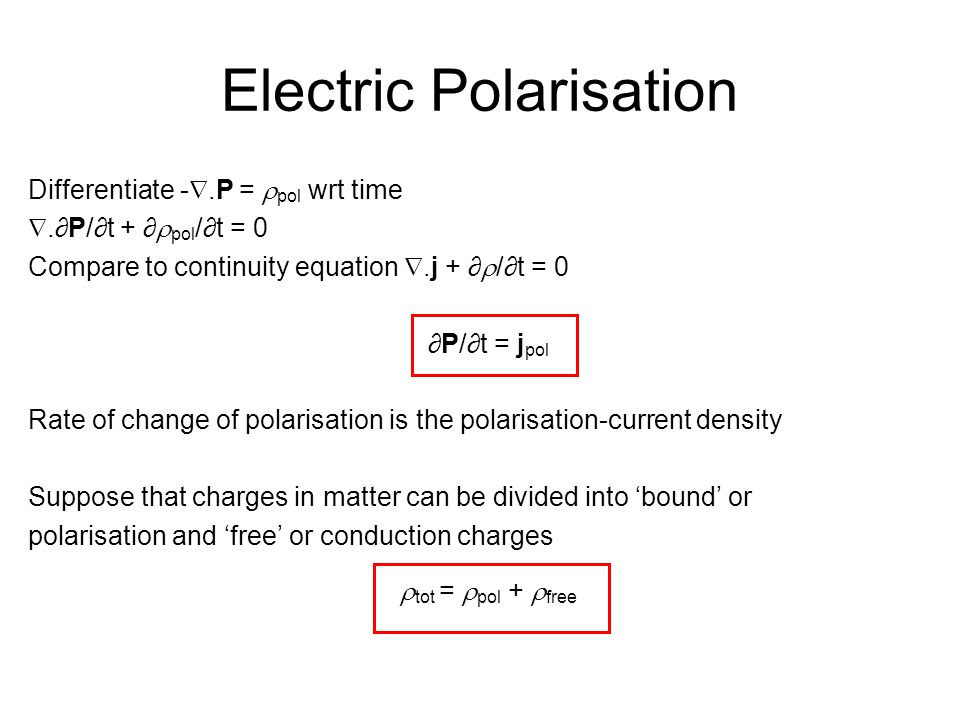 Electric Polarisation

Differentiate $-\nabla.\mathbf{P} = \rho_{pol}$ wrt time
$\nabla.\partial\mathbf{P}/\partial t + \partial\rho_{pol}/\partial t = 0$
Compare to continuity equation $\nabla.\mathbf{j} + \partial\rho/\partial t = 0$

$\partial\mathbf{P}/\partial t = \mathbf{j}_{pol}$

Rate of change of polarisation is the polarisation-current density

Suppose that charges in matter can be divided into ‘bound’ or polarisation and ‘free’ or conduction charges

$\rho_{tot} = \rho_{pol} + \rho_{free}$